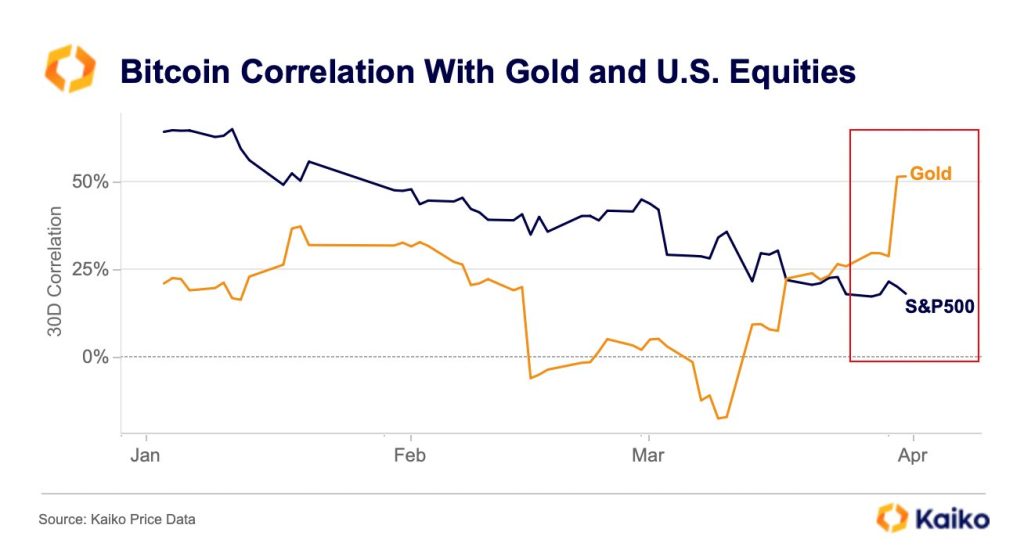 Bitcoin Correlation With Gold and U.S. Equities

30D Correlation

50%

25%

0%

Gold

S&P500

Jan

Feb

Mar

Apr

Source: Kaiko Price Data

Kaiko